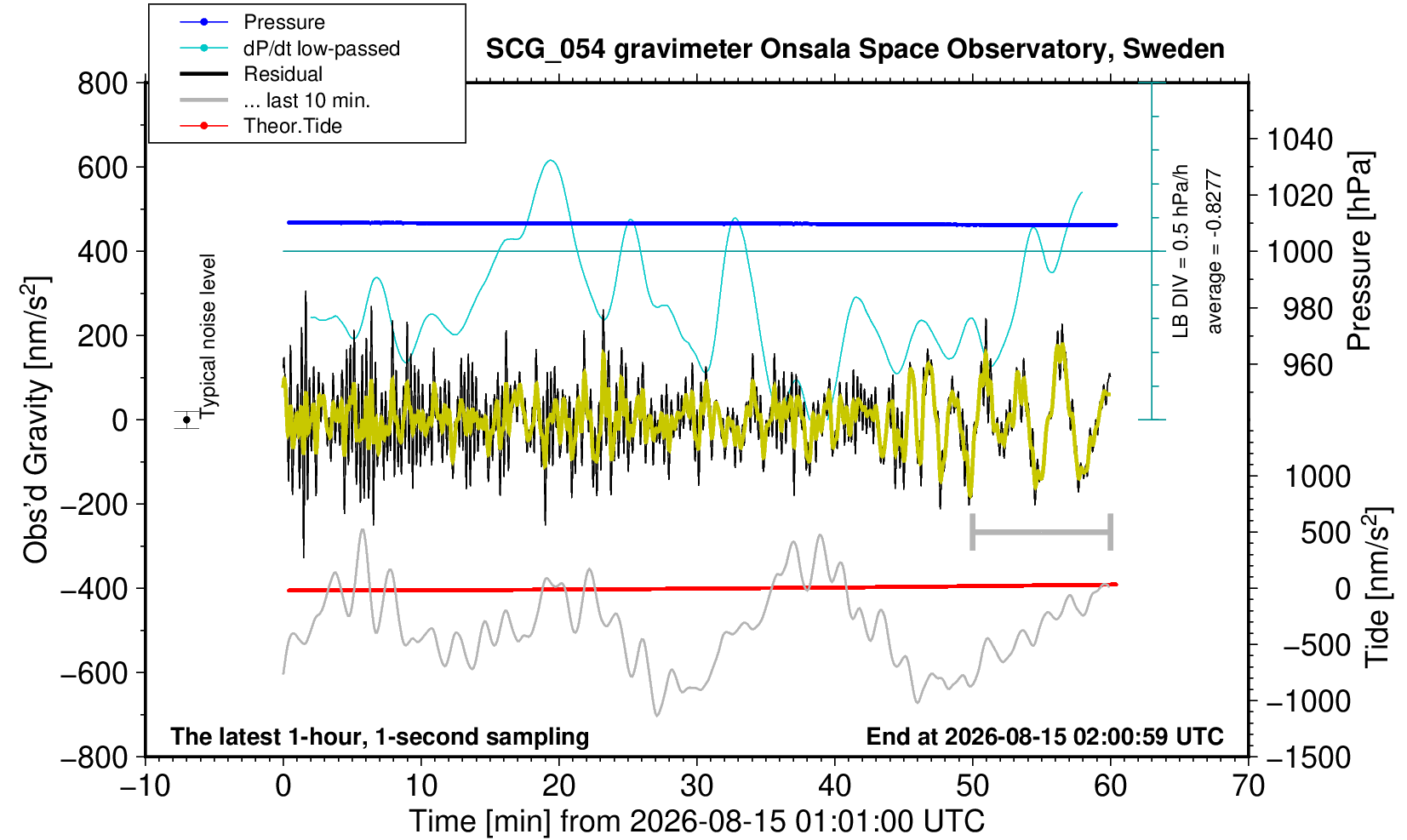 Pressure
dP/dt low-passed
Residual
... last 10 min.
Theor.Tide

SCG_054 gravimeter Onsala Space Observatory, Sweden

800
600
400
200
0
−200
−400
−600
−800

Obs'd Gravity [nm/s$^2$]

Typical noise level

LB DIV = 0.5 hPa/h
average = -0.8277

1040
1020
1000
980
960

Pressure [hPa]

1000
500
0
−500
−1000
−1500

Tide [nm/s$^2$]

The latest 1-hour, 1-second sampling

End at 2026-08-15 02:00:59 UTC

−10
0
10
20
30
40
50
60
70

Time [min] from 2026-08-15 01:01:00 UTC